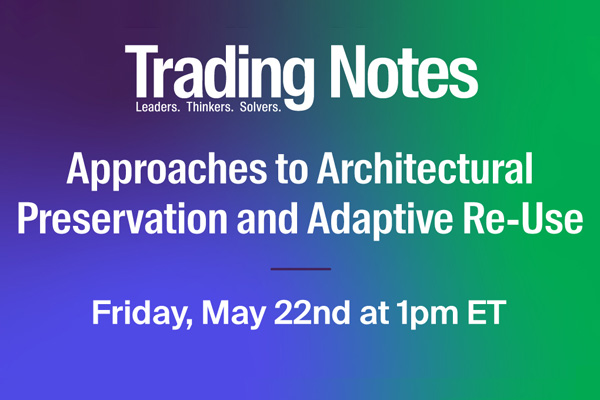 Trading Notes
Leaders. Thinkers. Solvers.

Approaches to Architectural Preservation and Adaptive Re-Use

Friday, May 22nd at 1pm ET